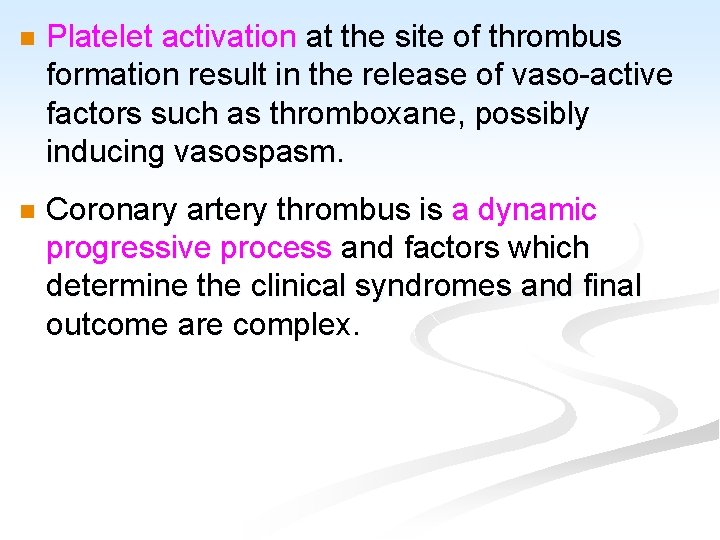 Platelet activation at the site of thrombus formation result in the release of vaso-active factors such as thromboxane, possibly inducing vasospasm.

Coronary artery thrombus is a dynamic progressive process and factors which determine the clinical syndromes and final outcome are complex.